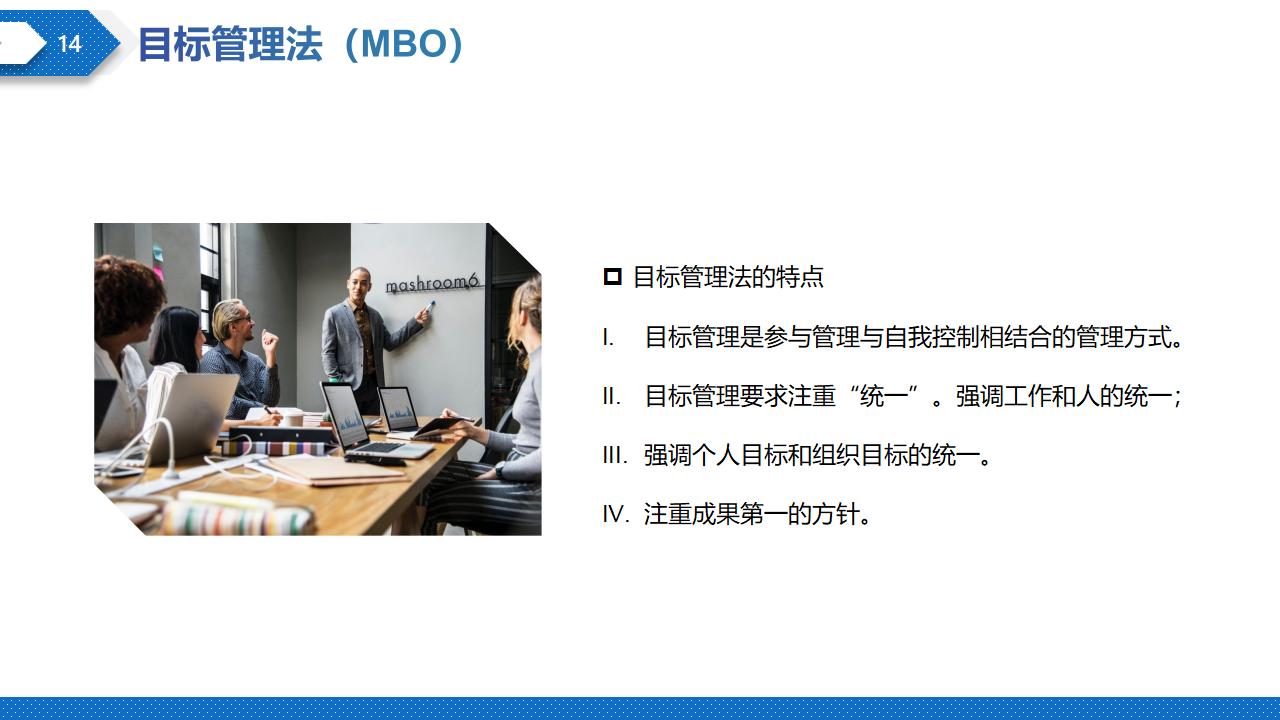 14

目标管理法（MBO）

mashroom6

目标管理法的特点

I. 目标管理是参与管理与自我控制相结合的管理方式。

II. 目标管理要求注重“统一”。强调工作和人的统一；

III. 强调个人目标和组织目标的统一。

IV. 注重成果第一的方针。